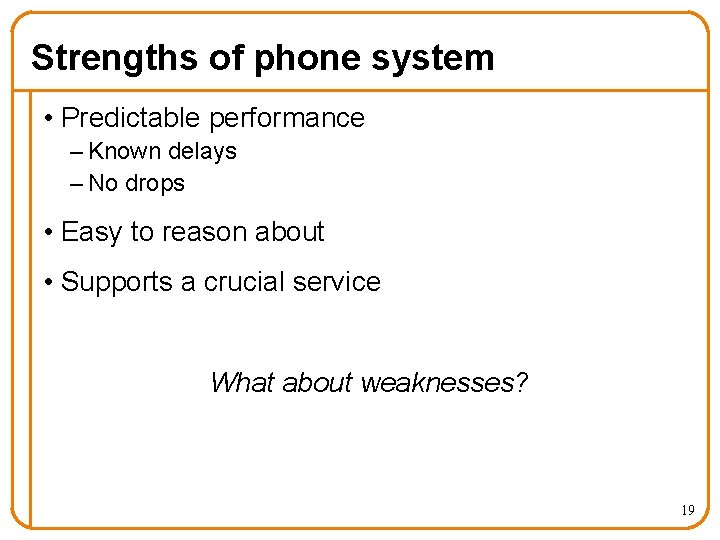 Strengths of phone system

• Predictable performance
– Known delays
– No drops

• Easy to reason about

• Supports a crucial service

What about weaknesses?

19